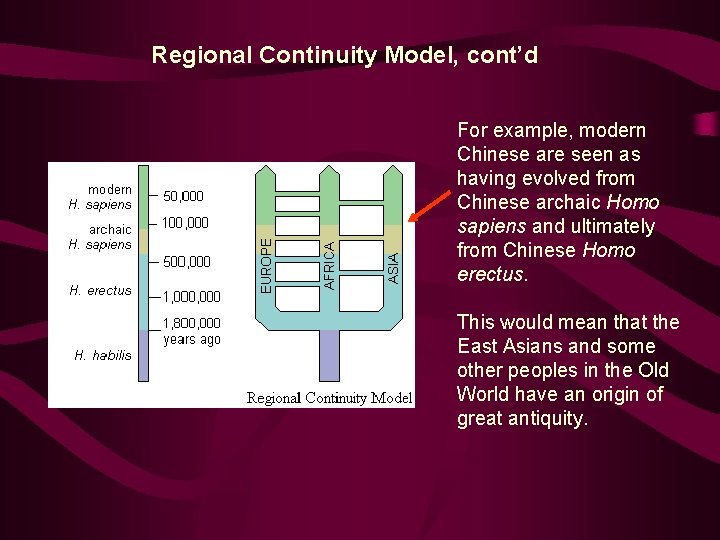 Regional Continuity Model, cont'd

modern
H. sapiens

archaic
H. sapiens

H. erectus

H. habilis

50,000

100,000

500,000

1,000,000

1,800,000
years ago

EUROPE

AFRICA

ASIA

Regional Continuity Model

For example, modern Chinese are seen as having evolved from Chinese archaic Homo sapiens and ultimately from Chinese Homo erectus.

This would mean that the East Asians and some other peoples in the Old World have an origin of great antiquity.